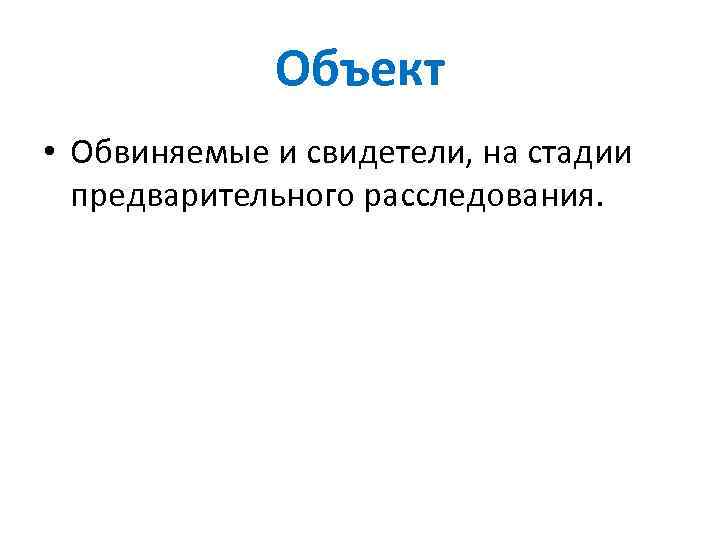 Объект

• Обвиняемые и свидетели, на стадии предварительного расследования.